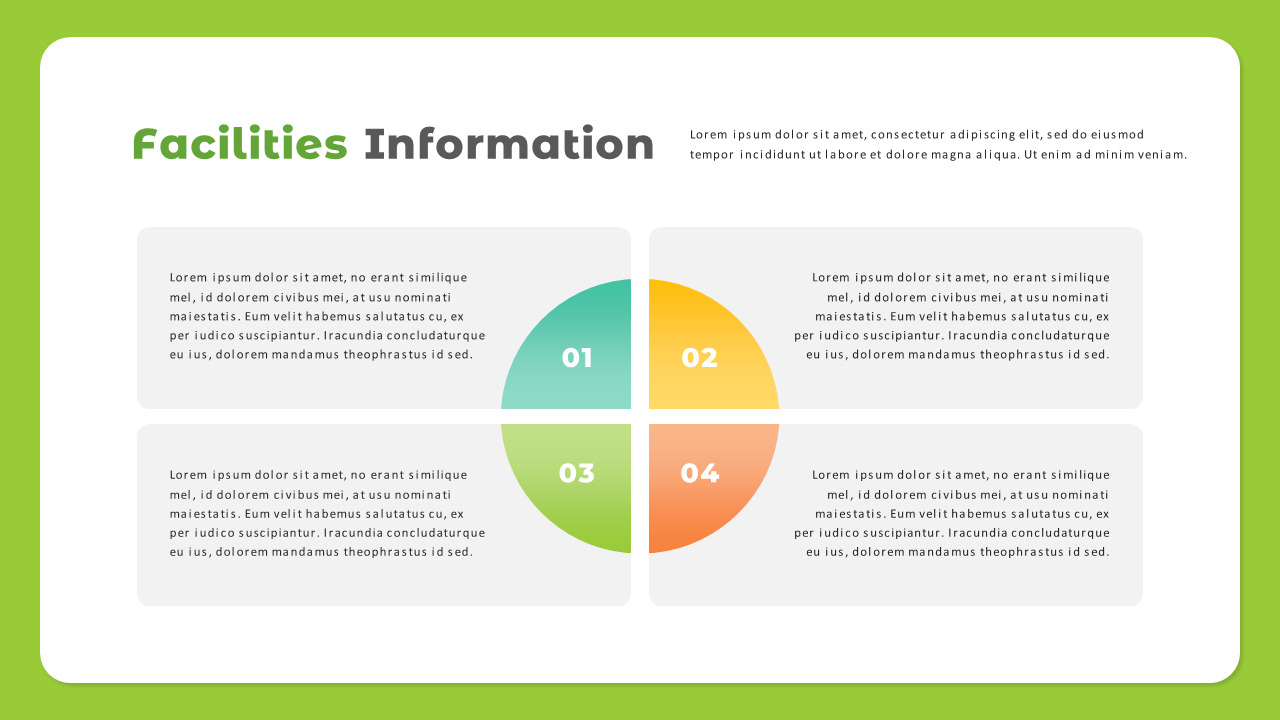 Facilities Information

Lorem ipsum dolor sit amet, consectetur adipiscing elit, sed do eiusmod tempor incididunt ut labore et dolore magna aliqua. Ut enim ad minim veniam.

Lorem ipsum dolor sit amet, no erant similique mel, id dolorem civibus mei, at usu nominati maiestatis. Eum velit habemus salutatus cu, ex per iudico suscipiantur. Iracundia concludaturque eu ius, dolorem mandamus theophrastus id sed.

01

02

Lorem ipsum dolor sit amet, no erant similique mel, id dolorem civibus mei, at usu nominati maiestatis. Eum velit habemus salutatus cu, ex per iudico suscipiantur. Iracundia concludaturque eu ius, dolorem mandamus theophrastus id sed.

Lorem ipsum dolor sit amet, no erant similique mel, id dolorem civibus mei, at usu nominati maiestatis. Eum velit habemus salutatus cu, ex per iudico suscipiantur. Iracundia concludaturque eu ius, dolorem mandamus theophrastus id sed.

03

04

Lorem ipsum dolor sit amet, no erant similique mel, id dolorem civibus mei, at usu nominati maiestatis. Eum velit habemus salutatus cu, ex per iudico suscipiantur. Iracundia concludaturque eu ius, dolorem mandamus theophrastus id sed.